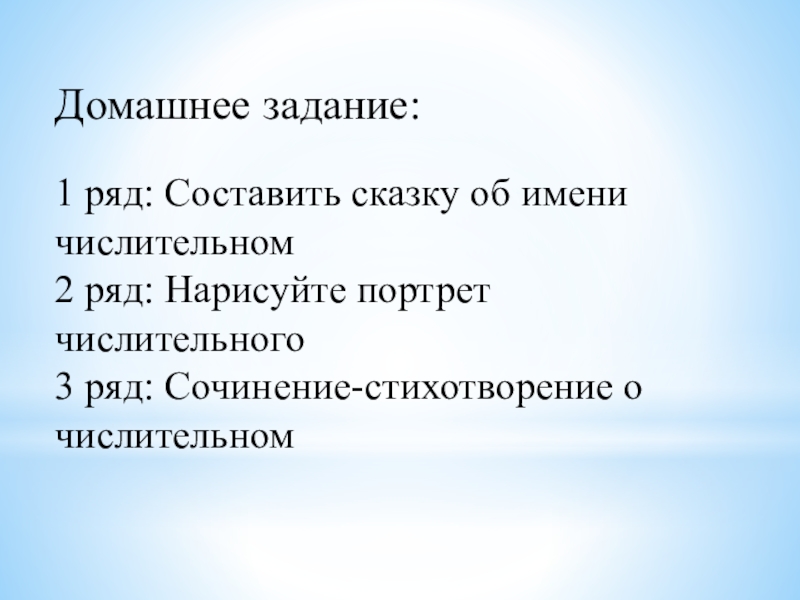 Домашнее задание:

1 ряд: Составить сказку об имени числительном
2 ряд: Нарисуйте портрет числительного
3 ряд: Сочинение-стихотворение о числительном